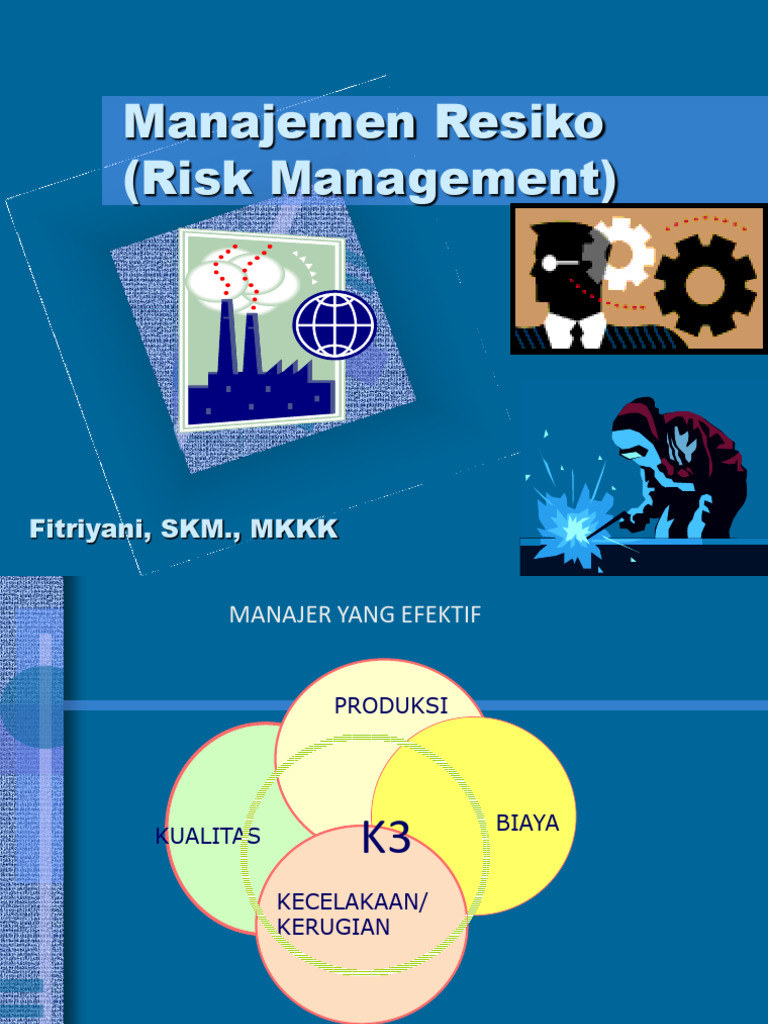 Manajemen Resiko (Risk Management)

Fitriyani, SKM., MKKK

MANAJER YANG EFEKTIF

PRODUKSI

KUALITAS

K3

BIAYA

KECELAKAAN/ KERUGIAN